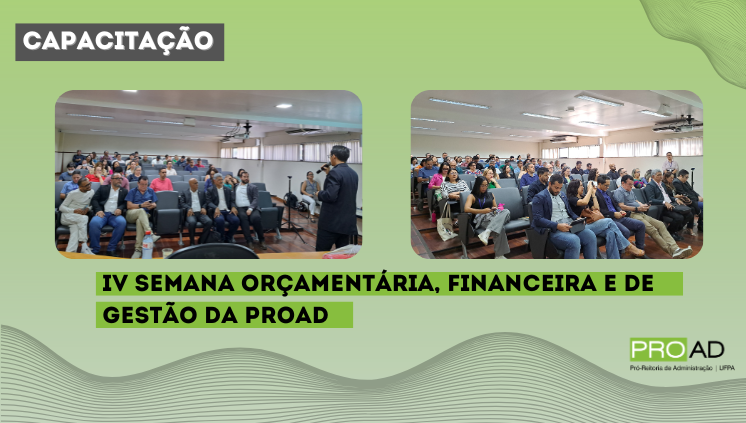 CAPACITAÇÃO

IV SEMANA ORÇAMENTÁRIA, FINANCEIRA E DE GESTÃO DA PROAD

PROAD
Pró-Reitoria de Administração | UFPA